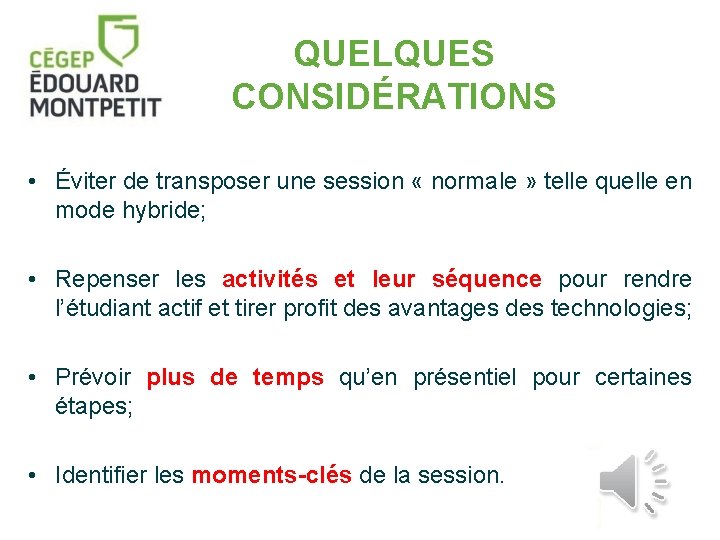 CÉGEP
ÉDOUARD
MONTPETIT

QUELQUES CONSIDÉRATIONS

• Éviter de transposer une session « normale » telle quelle en mode hybride;

• Repenser les activités et leur séquence pour rendre l'étudiant actif et tirer profit des avantages des technologies;

• Prévoir plus de temps qu'en présentiel pour certaines étapes;

• Identifier les moments-clés de la session.